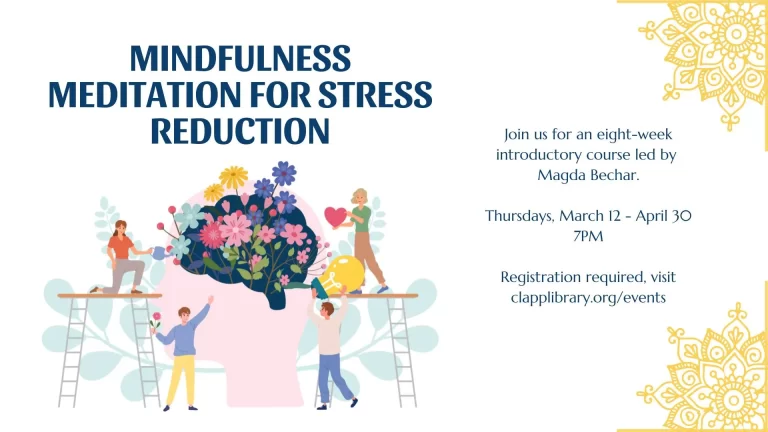 MINDFULNESS MEDITATION FOR STRESS REDUCTION

Join us for an eight-week introductory course led by Magda Bechar.

Thursdays, March 12 - April 30
7PM

Registration required, visit clapplibrary.org/events